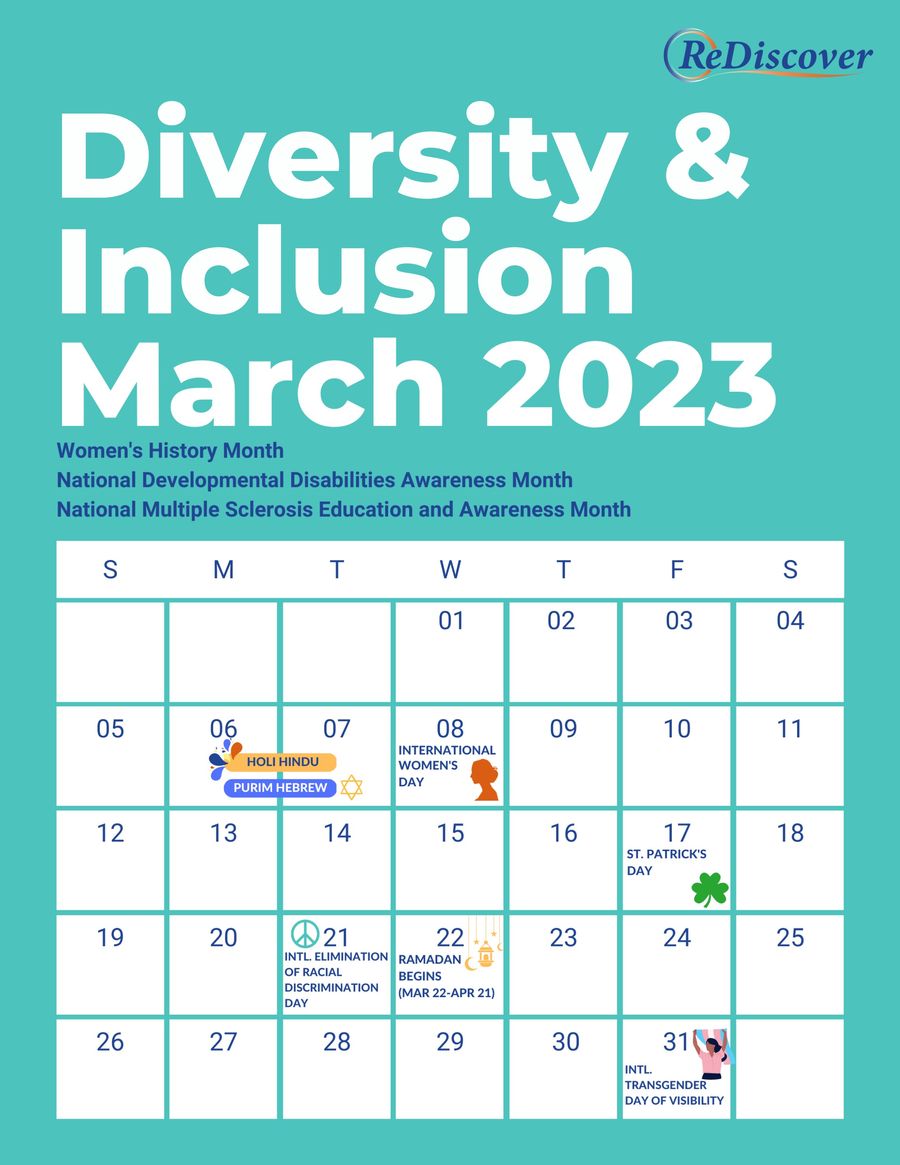 ReDiscover

Diversity & Inclusion March 2023

Women's History Month
National Developmental Disabilities Awareness Month
National Multiple Sclerosis Education and Awareness Month

| S | M | T | W | T | F | S |
|---|---|---|---|---|---|---|
| | | | 01 | 02 | 03 | 04 |
| 05 | 06 HOLI HINDU PURIM HEBREW | 07 | 08 INTERNATIONAL WOMEN'S DAY | 09 | 10 | 11 |
| 12 | 13 | 14 | 15 | 16 | 17 ST. PATRICK'S DAY | 18 |
| 19 | 20 | 21 INTL. ELIMINATION OF RACIAL DISCRIMINATION DAY | 22 RAMADAN BEGINS (MAR 22-APR 21) | 23 | 24 | 25 |
| 26 | 27 | 28 | 29 | 30 | 31 INTL. TRANSGENDER DAY OF VISIBILITY | |